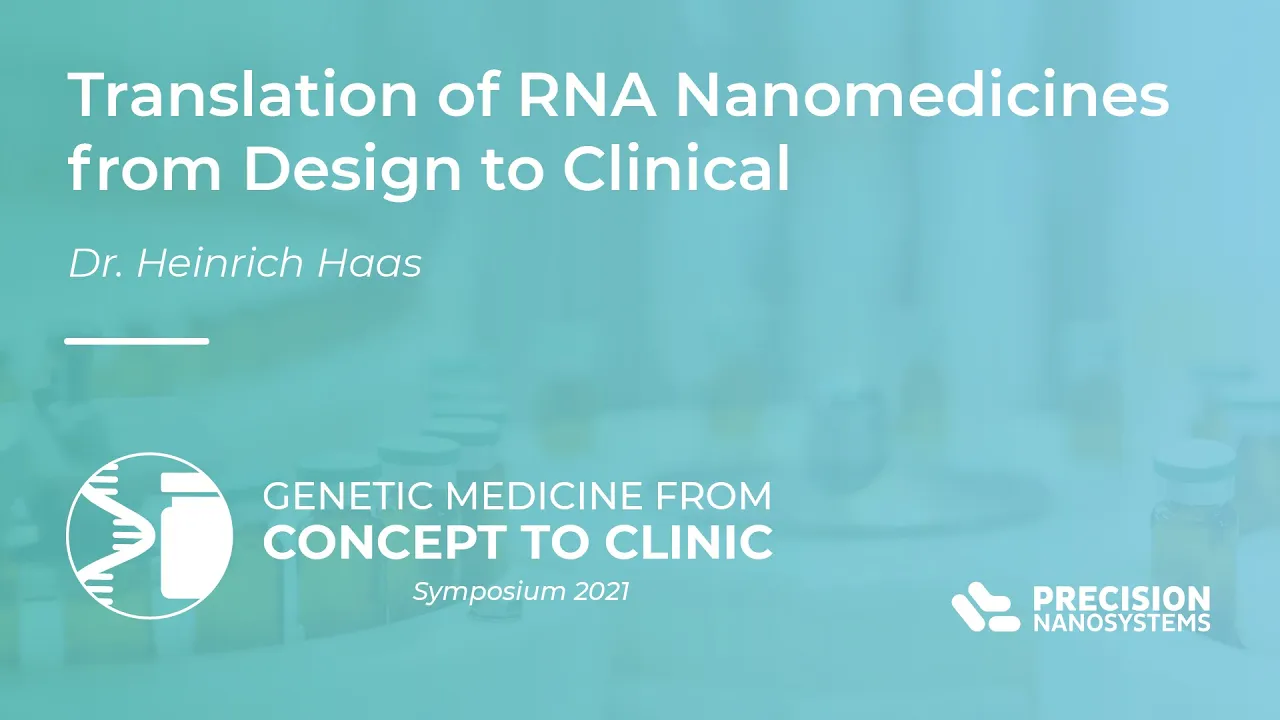 Translation of RNA Nanomedicines from Design to Clinical

Dr. Heinrich Haas

GENETIC MEDICINE FROM
CONCEPT TO CLINIC
Symposium 2021

PRECISION
NANOSYSTEMS